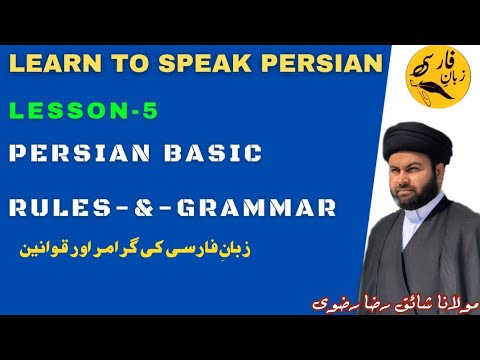 LEARN TO SPEAK PERSIAN

LESSON-5

PERSIAN BASIC

RULES-&-GRAMMAR

زبانِ فارسی کی گرامر اور قوانین

زبانِ فارسی

مولانا شائق رضا رضوی